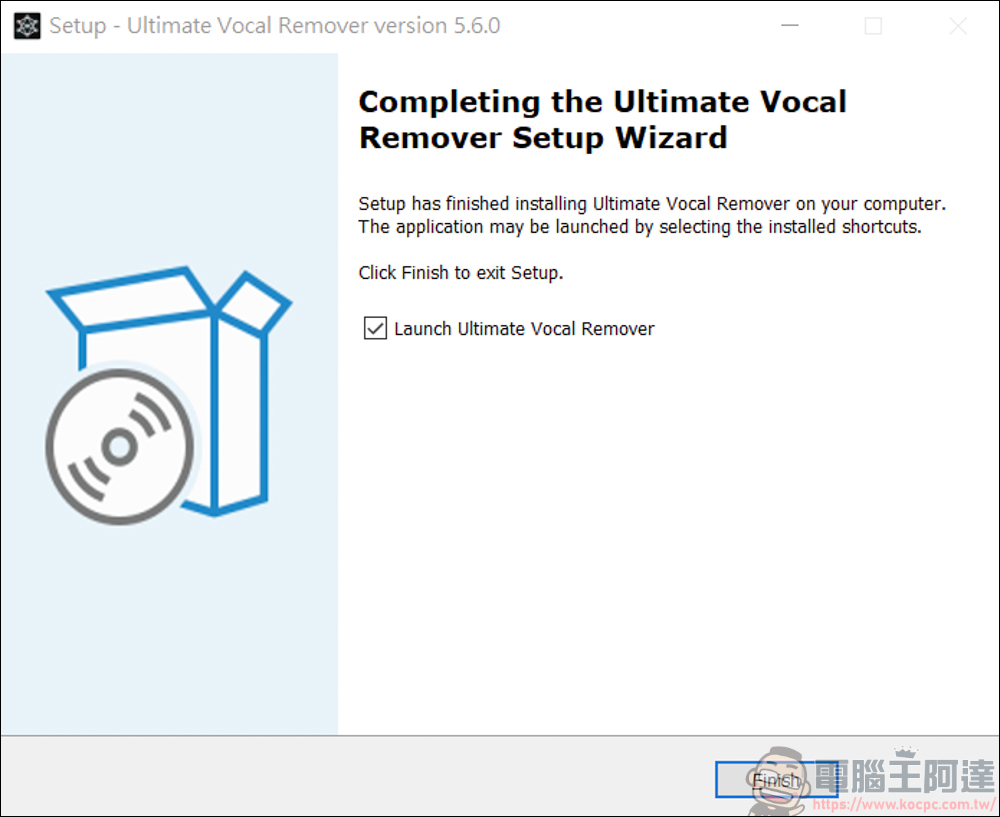 Setup - Ultimate Vocal Remover version 5.6.0

Completing the Ultimate Vocal Remover Setup Wizard

Setup has finished installing Ultimate Vocal Remover on your computer. The application may be launched by selecting the installed shortcuts.

Click Finish to exit Setup.

Launch Ultimate Vocal Remover

Finish

電腦王阿達
https://www.kocpc.com.tw/